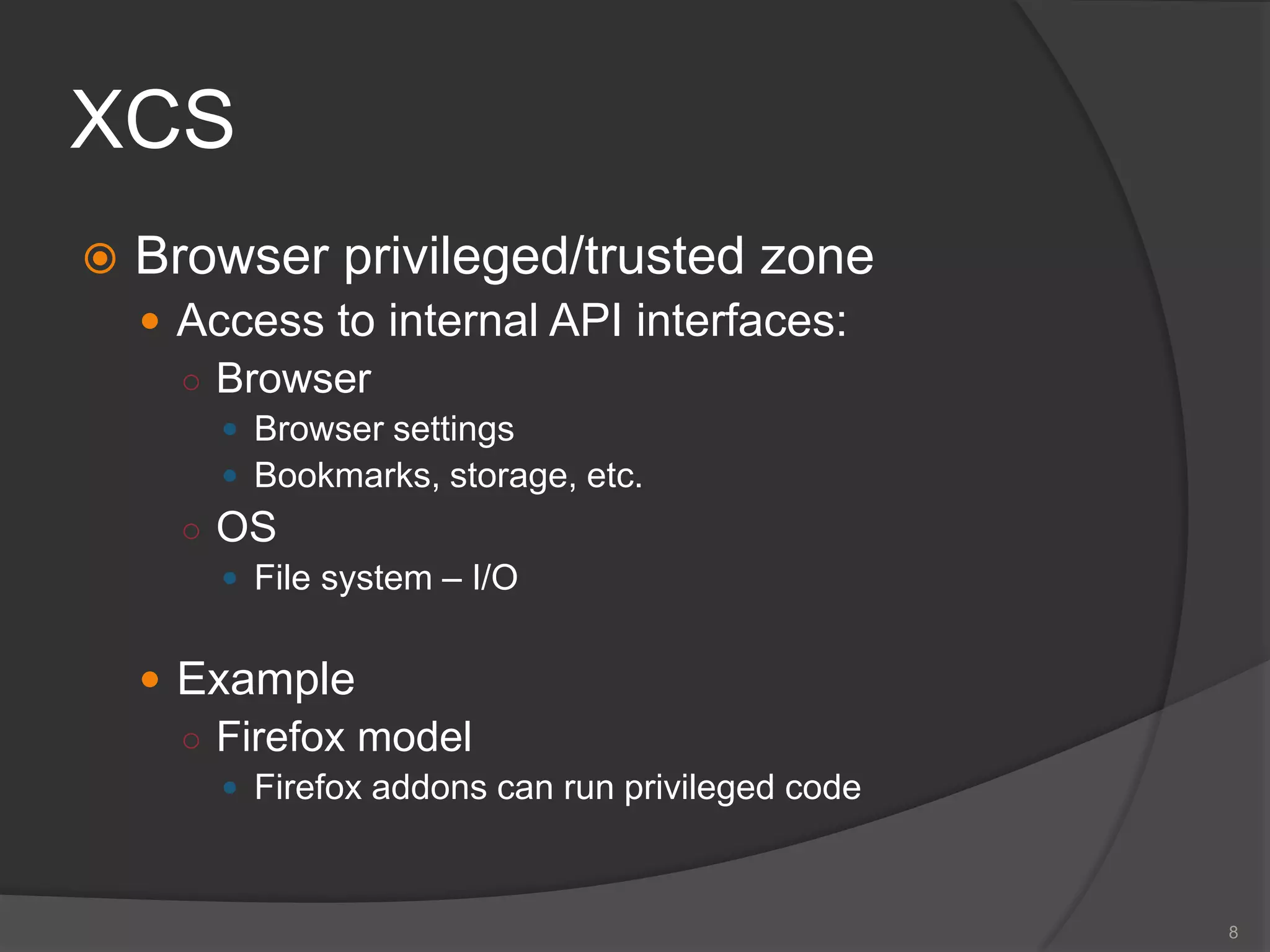 XCS

Browser privileged/trusted zone

Access to internal API interfaces:

Browser

Browser settings

Bookmarks, storage, etc.

OS

File system – I/O

Example

Firefox model

Firefox addons can run privileged code

8